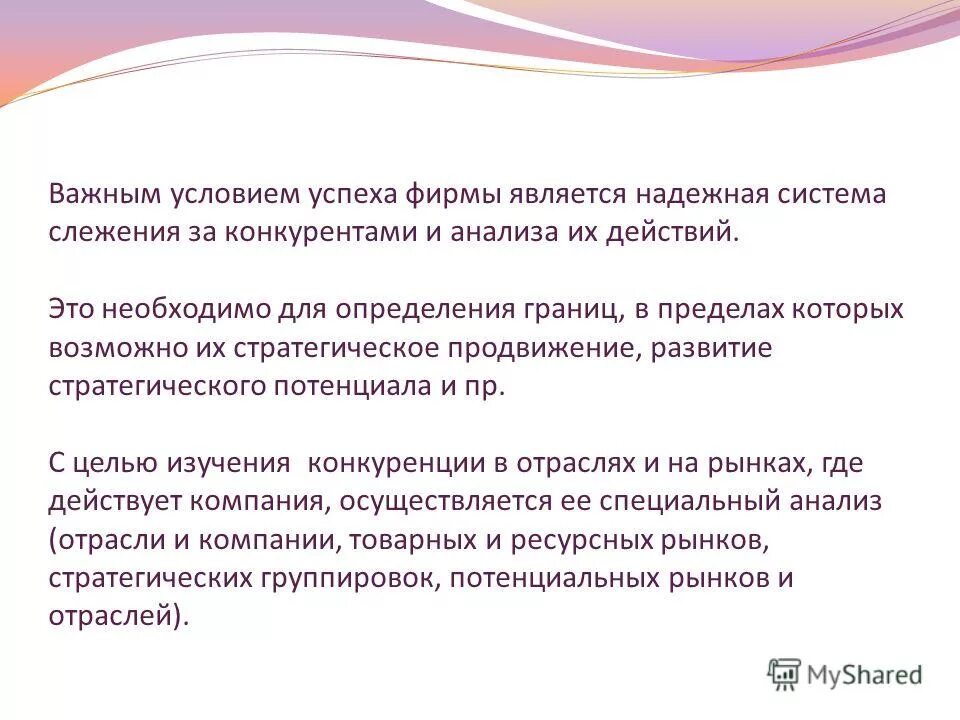 Важным условием успеха фирмы является надежная система слежения за конкурентами и анализа их действий.

Это необходимо для определения границ, в пределах которых возможно их стратегическое продвижение, развитие стратегического потенциала и пр.

С целью изучения  конкуренции в отраслях и на рынках, где действует компания, осуществляется ее специальный анализ (отрасли и компании, товарных и ресурсных рынков, стратегических группировок, потенциальных рынков и отраслей).

MyShared